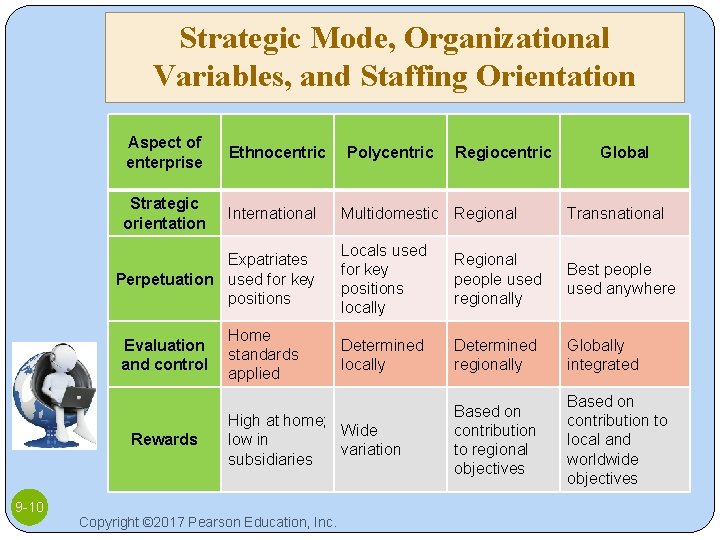 Strategic Mode, Organizational Variables, and Staffing Orientation

| Aspect of enterprise | Ethnocentric | Polycentric | Regiocentric | Global |
|---|---|---|---|---|
| Strategic orientation | International | Multidomestic | Regional | Transnational |
| Perpetuation | Expatriates used for key positions | Locals used for key positions locally | Regional people used regionally | Best people used anywhere |
| Evaluation and control | Home standards applied | Determined locally | Determined regionally | Globally integrated |
| Rewards | High at home; low in subsidiaries | Wide variation | Based on contribution to regional objectives | Based on contribution to local and worldwide objectives |

9-10

Copyright ©2017 Pearson Education, Inc.